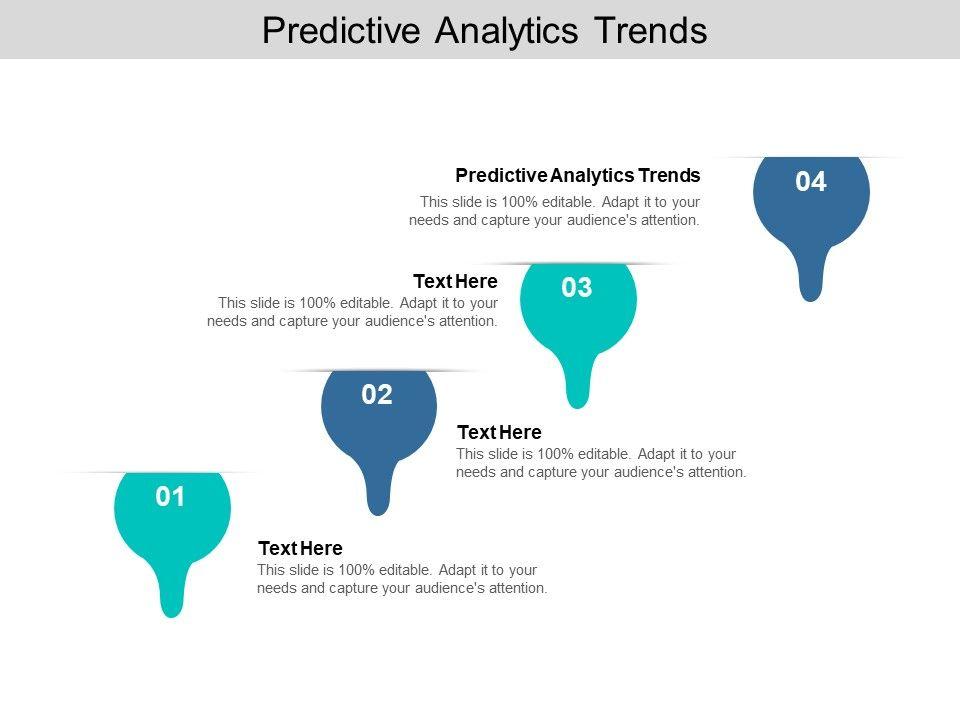 Predictive Analytics Trends

Predictive Analytics Trends
This slide is 100% editable. Adapt it to your needs and capture your audience's attention.

04

Text Here
This slide is 100% editable. Adapt it to your needs and capture your audience's attention.

03

02

Text Here
This slide is 100% editable. Adapt it to your needs and capture your audience's attention.

01

Text Here
This slide is 100% editable. Adapt it to your needs and capture your audience's attention.